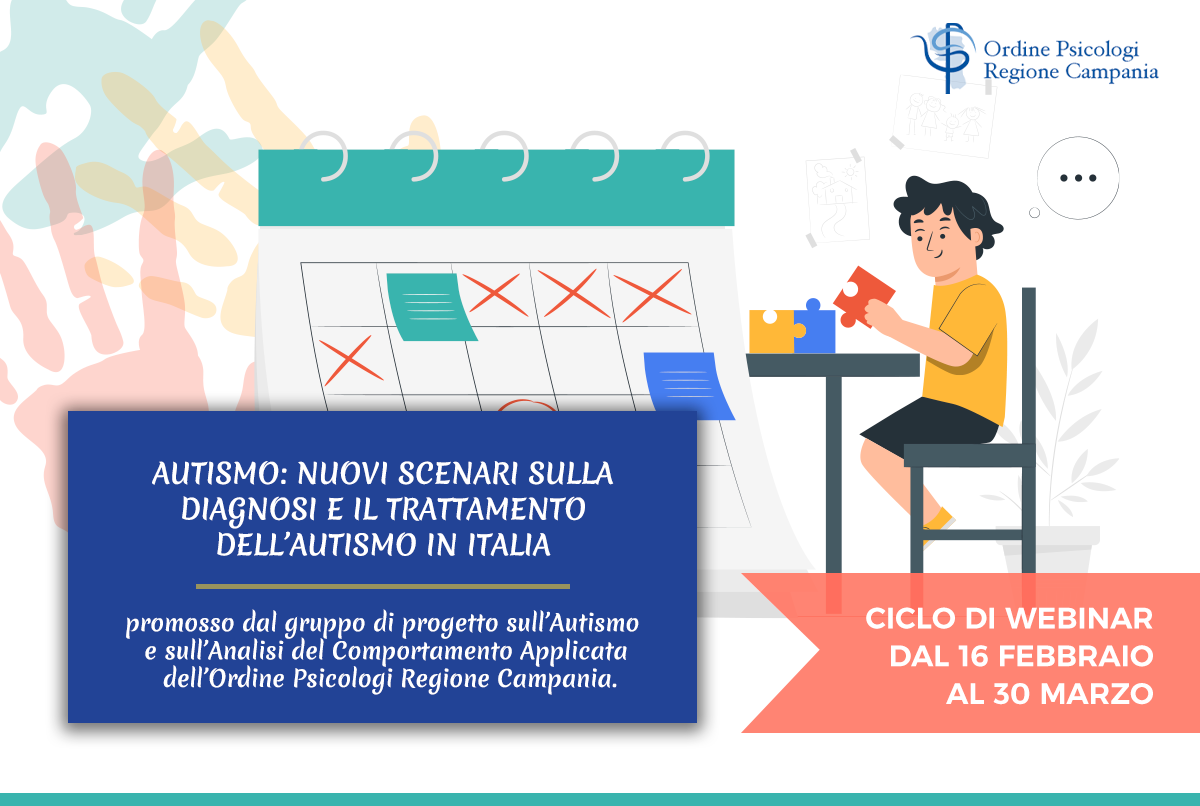 Ordine Psicologi Regione Campania

AUTISMO: NUOVI SCENARI SULLA DIAGNOSI E IL TRATTAMENTO DELL'AUTISMO IN ITALIA

promosso dal gruppo di progetto sull'Autismo e sull'Analisi del Comportamento Applicata dell'Ordine Psicologi Regione Campania.

CICLO DI WEBINAR DAL 16 FEBBRAIO AL 30 MARZO